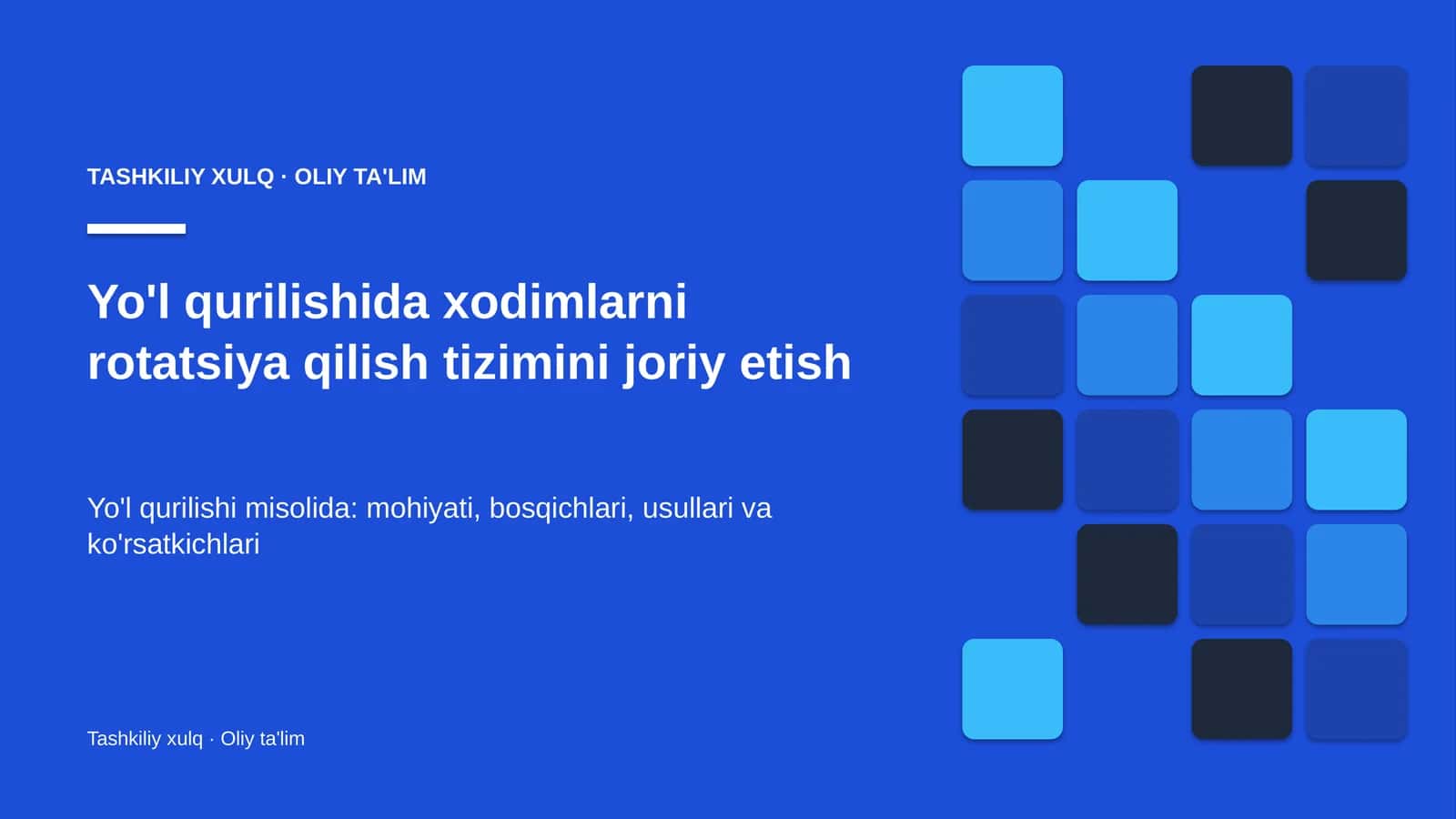 TASHKILIY XULQ · OLIY TA'LIM

Yo'l qurilishida xodimlarni rotatsiya qilish tizimini joriy etish

Yo'l qurilishi misolida: mohiyati, bosqichlari, usullari va ko'rsatkichlari

Tashkiliy xulq · Oliy ta'lim